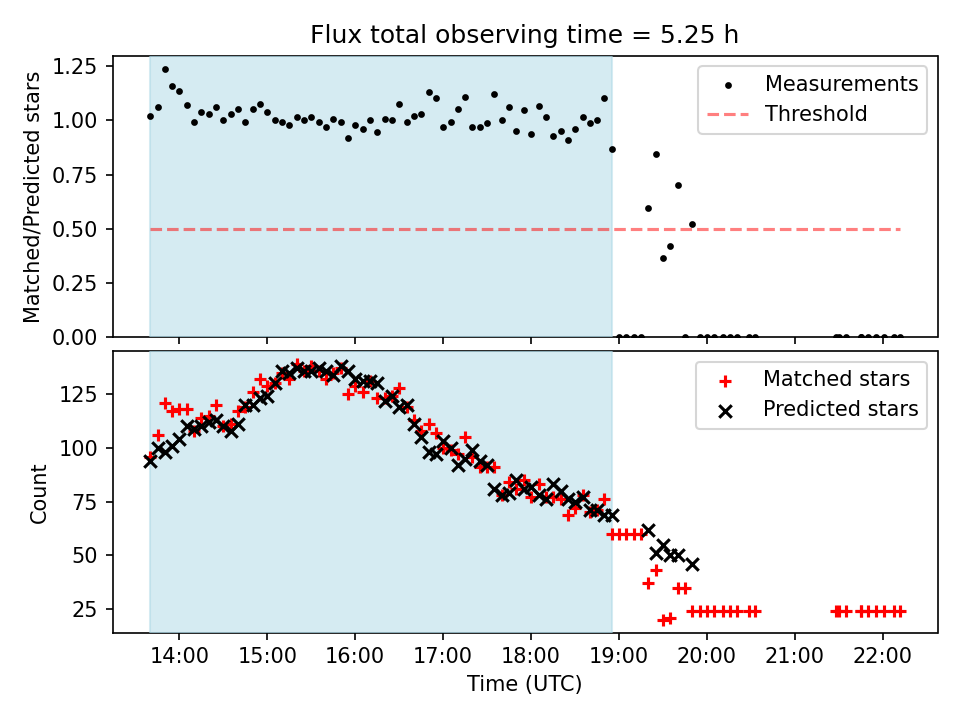 Flux total observing time = 5.25 h

Matched/Predicted stars

1.25
1.00
0.75
0.50
0.25
0.00

Measurements
Threshold

Count

125
100
75
50
25

Matched stars
Predicted stars

14:00
15:00
16:00
17:00
18:00
19:00
20:00
21:00
22:00

Time (UTC)